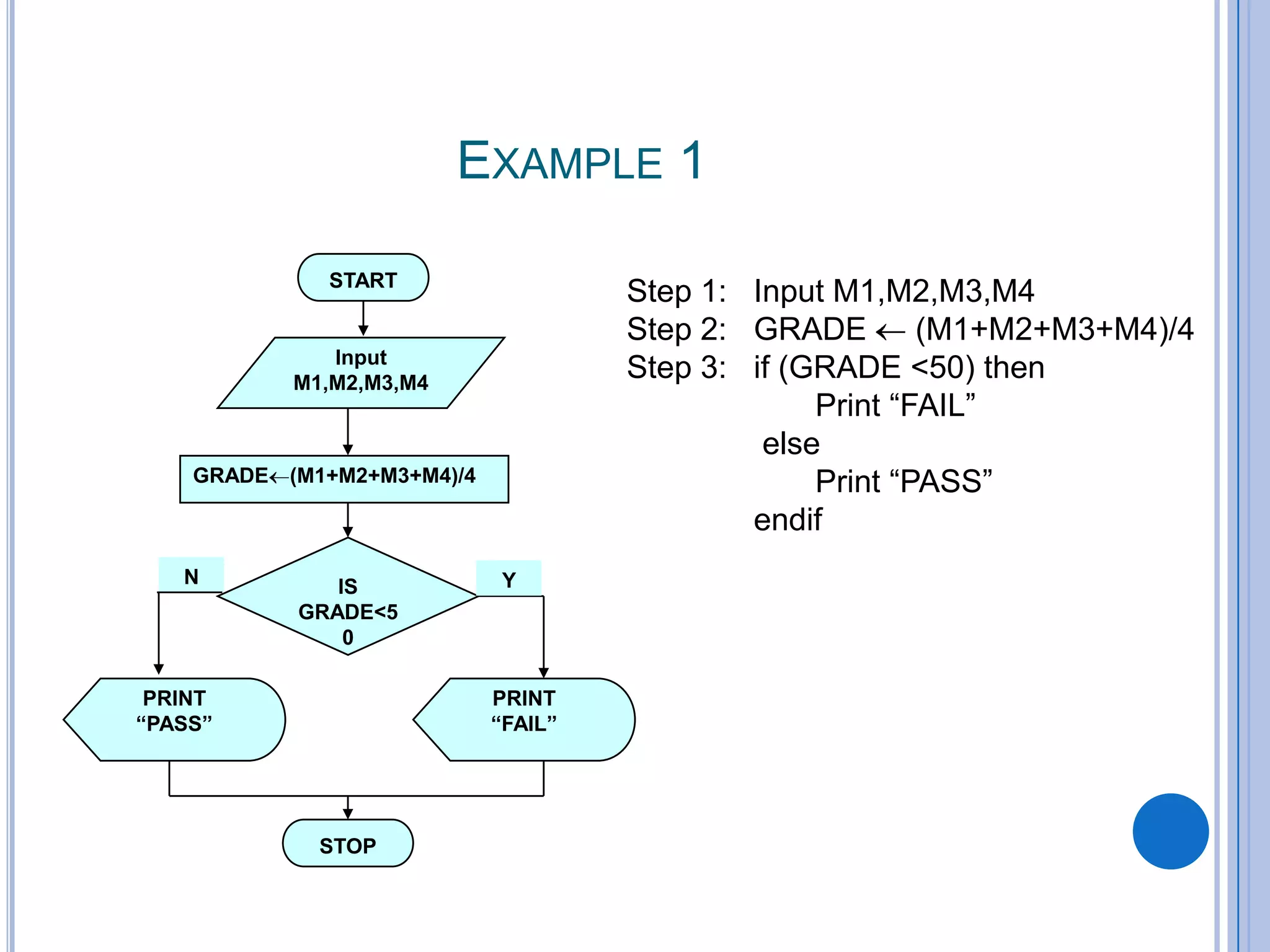 EXAMPLE 1

START

Input M1,M2,M3,M4

GRADE←(M1+M2+M3+M4)/4

N

IS GRADE<5 0

Y

PRINT “PASS”

PRINT “FAIL”

STOP

Step 1: Input M1,M2,M3,M4
Step 2: GRADE ← (M1+M2+M3+M4)/4
Step 3: if (GRADE <50) then
Print “FAIL”
else
Print “PASS”
endif